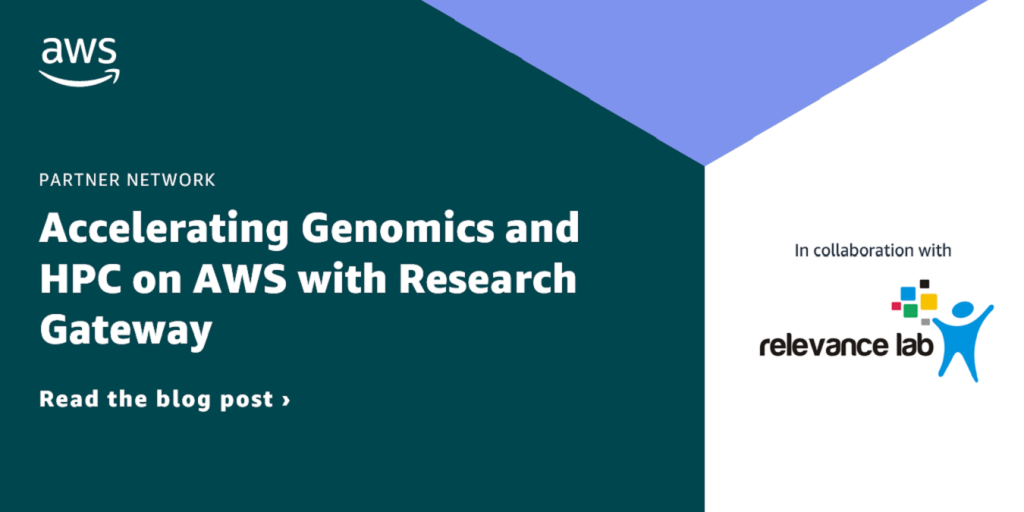 aws

PARTNER NETWORK

Accelerating Genomics and HPC on AWS with Research Gateway

Read the blog post ›

In collaboration with

relevance lab